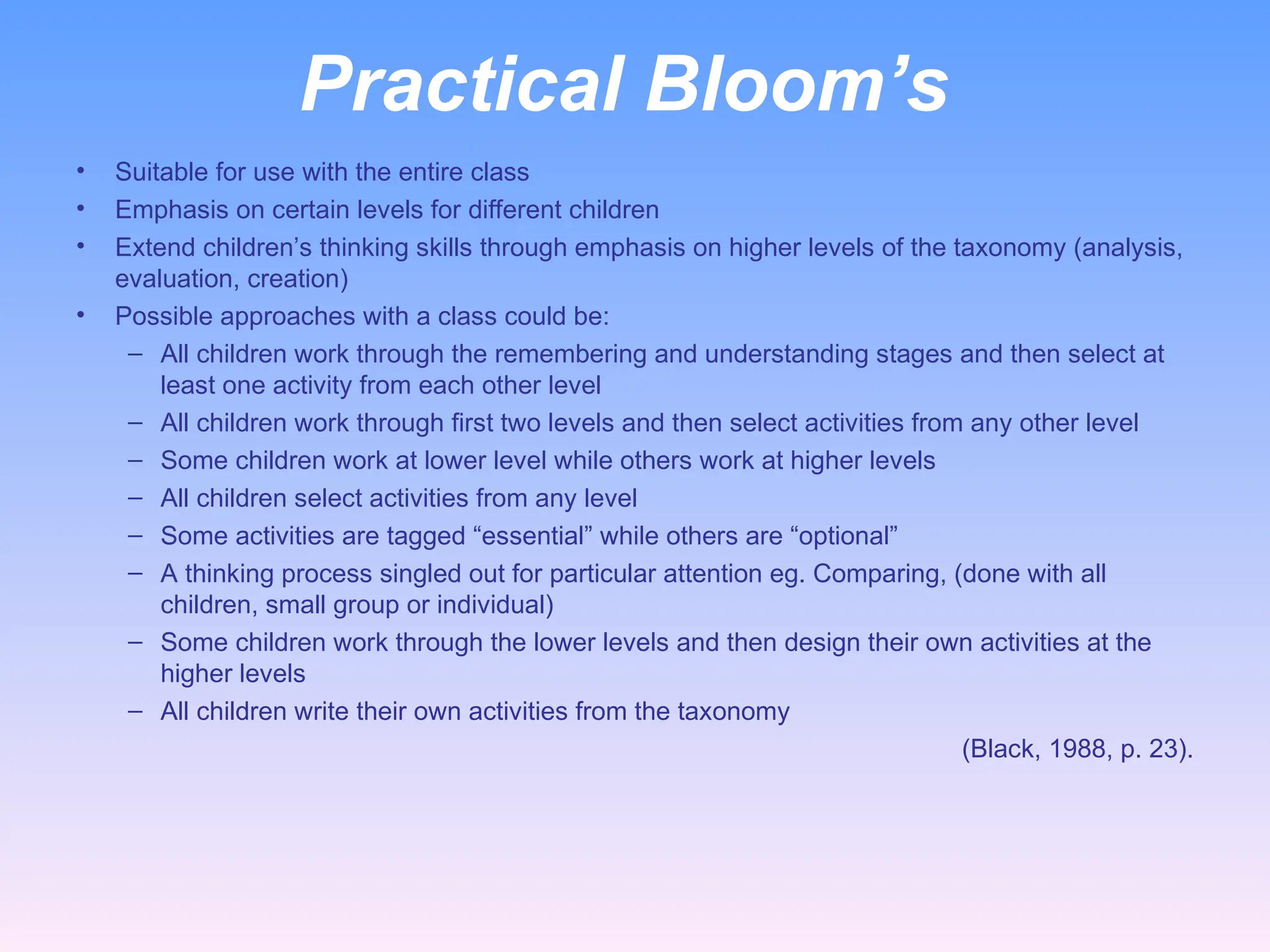 Practical Bloom’s

• Suitable for use with the entire class
• Emphasis on certain levels for different children
• Extend children’s thinking skills through emphasis on higher levels of the taxonomy (analysis, evaluation, creation)
• Possible approaches with a class could be:
  – All children work through the remembering and understanding stages and then select at least one activity from each other level
  – All children work through first two levels and then select activities from any other level
  – Some children work at lower level while others work at higher levels
  – All children select activities from any level
  – Some activities are tagged “essential” while others are “optional”
  – A thinking process singled out for particular attention eg. Comparing, (done with all children, small group or individual)
  – Some children work through the lower levels and then design their own activities at the higher levels
  – All children write their own activities from the taxonomy

(Black, 1988, p. 23).